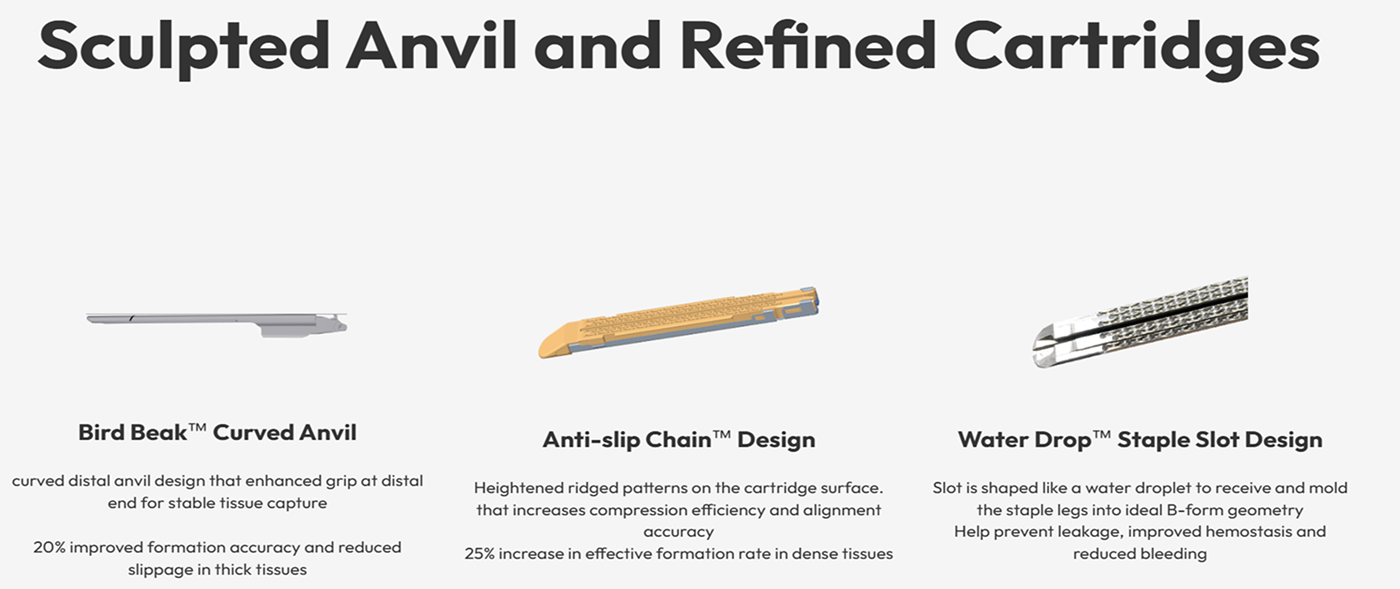 Sculpted Anvil and Refined Cartridges

Bird Beak™ Curved Anvil

curved distal anvil design that enhanced grip at distal end for stable tissue capture

20% improved formation accuracy and reduced slippage in thick tissues

Anti-slip Chain™ Design

Heightened ridged patterns on the cartridge surface. that increases compression efficiency and alignment accuracy
25% increase in effective formation rate in dense tissues

Water Drop™ Staple Slot Design

Slot is shaped like a water droplet to receive and mold the staple legs into ideal B-form geometry
Help prevent leakage, improved hemostasis and reduced bleeding